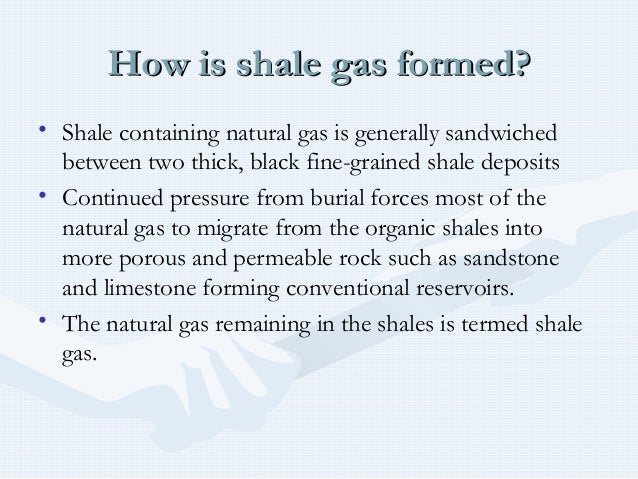 How is shale gas formed?

• Shale containing natural gas is generally sandwiched between two thick, black fine-grained shale deposits

• Continued pressure from burial forces most of the natural gas to migrate from the organic shales into more porous and permeable rock such as sandstone and limestone forming conventional reservoirs.

• The natural gas remaining in the shales is termed shale gas.